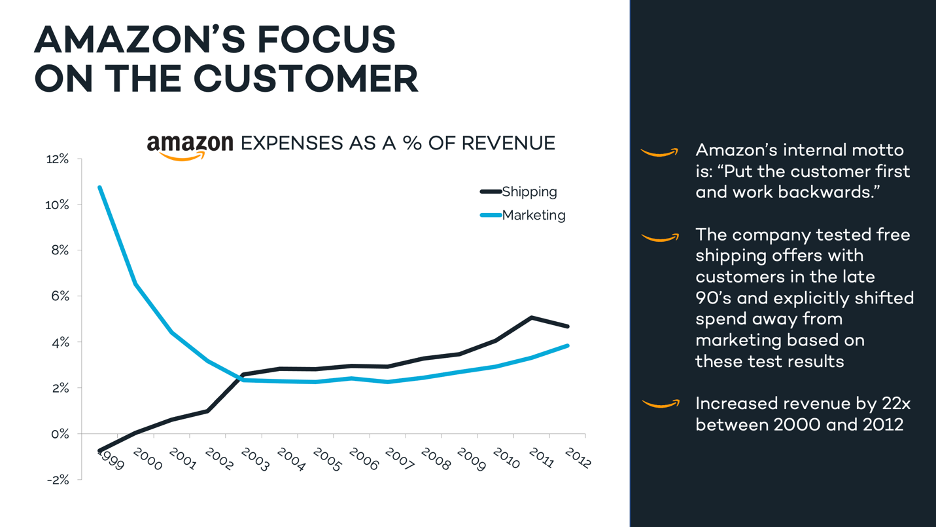 AMAZON'S FOCUS ON THE CUSTOMER

amazon EXPENSES AS A % OF REVENUE

12%
10%
8%
6%
4%
2%
0%
-2%

Shipping
Marketing

1999 2000 2001 2002 2003 2004 2005 2006 2007 2008 2009 2010 2011 2012

Amazon's internal motto is: "Put the customer first and work backwards."

The company tested free shipping offers with customers in the late 90's and explicitly shifted spend away from marketing based on these test results

Increased revenue by 22x between 2000 and 2012